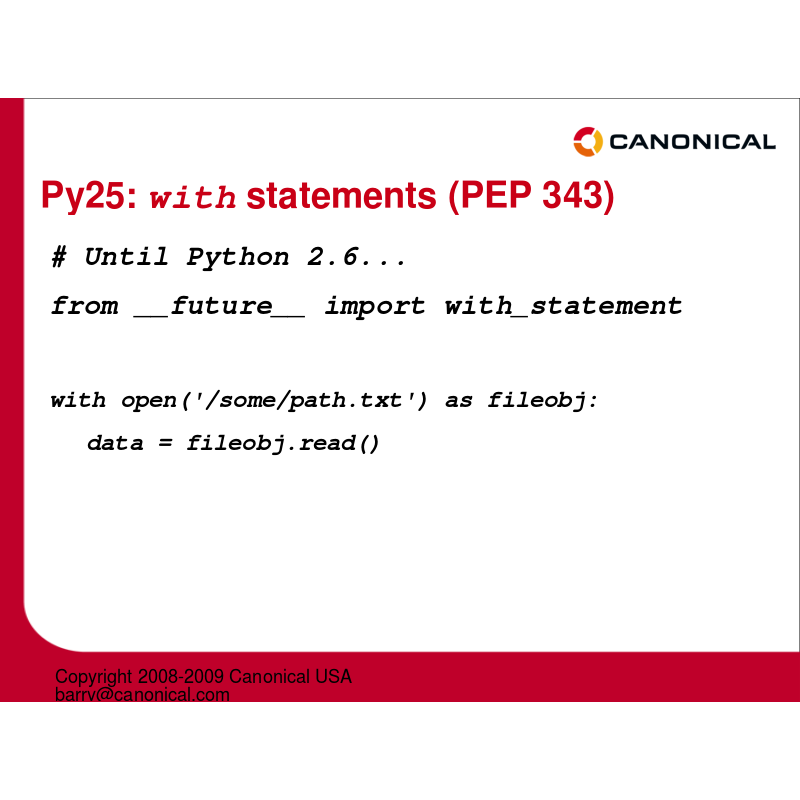 CANONICAL

Py25: with statements (PEP 343)

# Until Python 2.6...

from __future__ import with_statement

with open('/some/path.txt') as fileobj:

data = fileobj.read()

Copyright 2008-2009 Canonical USA
barry@canonical.com